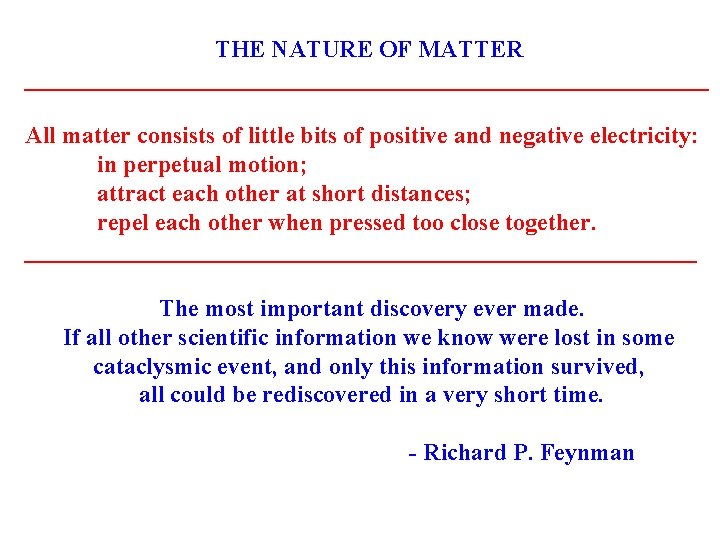 THE NATURE OF MATTER

All matter consists of little bits of positive and negative electricity:
in perpetual motion;
attract each other at short distances;
repel each other when pressed too close together.

The most important discovery ever made.
If all other scientific information we know were lost in some cataclysmic event, and only this information survived, all could be rediscovered in a very short time.

- Richard P. Feynman